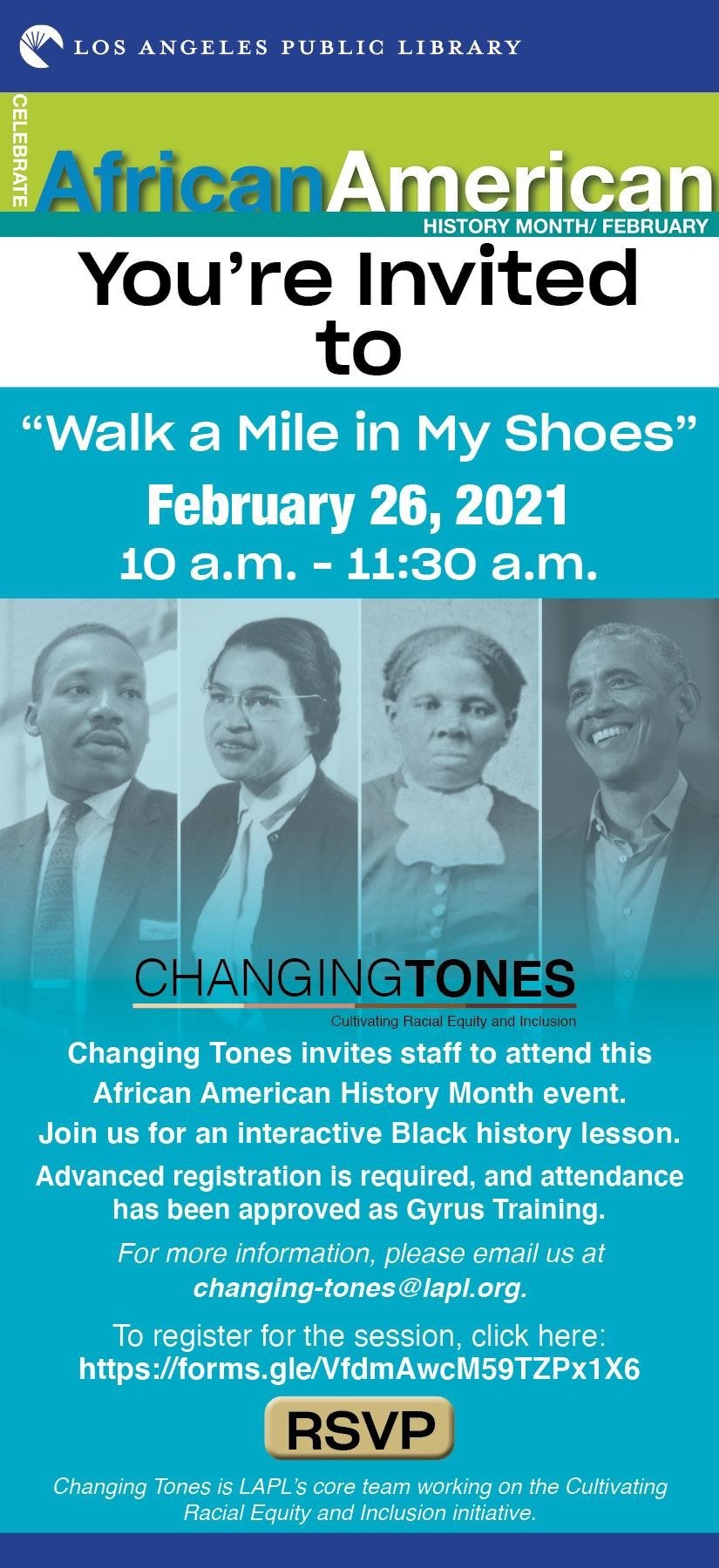 LOS ANGELES PUBLIC LIBRARY

CELEBRATE
AfricanAmerican
HISTORY MONTH/ FEBRUARY

You're Invited to

"Walk a Mile in My Shoes"

February 26, 2021

10 a.m. - 11:30 a.m.

CHANGINGTONES
Cultivating Racial Equity and Inclusion

Changing Tones invites staff to attend this African American History Month event.

Join us for an interactive Black history lesson.

Advanced registration is required, and attendance has been approved as Gyrus Training.

For more information, please email us at changing-tones@lapl.org.

To register for the session, click here: https://forms.gle/VfdmAwcM59TZPx1X6

RSVP

Changing Tones is LAPL's core team working on the Cultivating Racial Equity and Inclusion initiative.